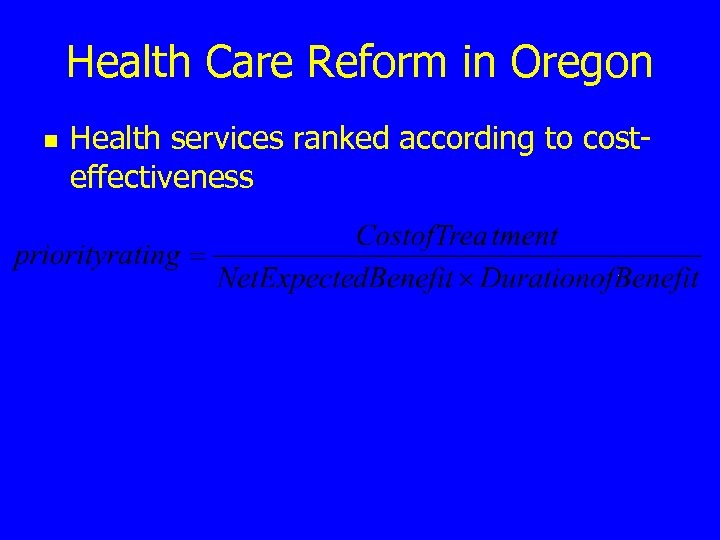 Health Care Reform in Oregon

Health services ranked according to cost-effectiveness

$priorityrating = \frac{CostofTreatment}{NetExpectedBenefit \times DurationofBenefit}$